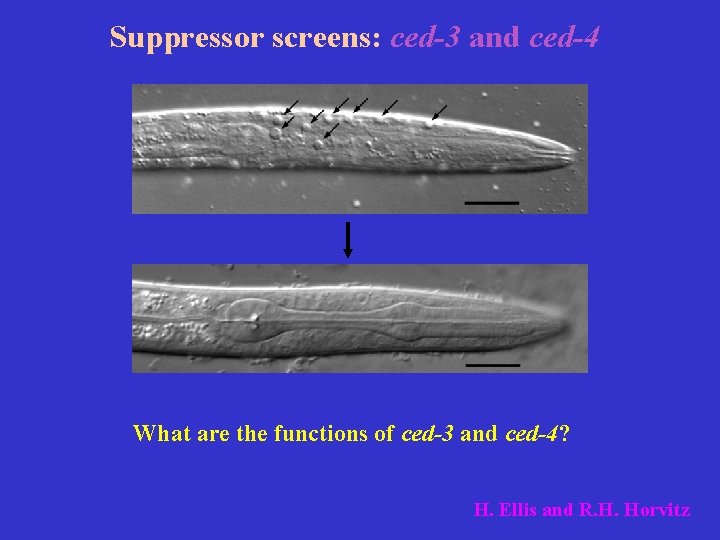 Suppressor screens: ced-3 and ced-4

What are the functions of ced-3 and ced-4?

H. Ellis and R.H. Horvitz